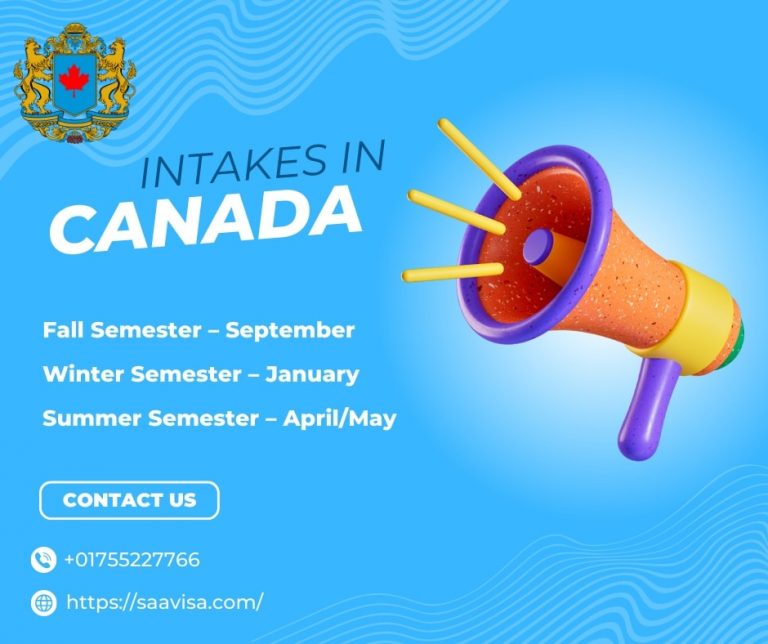 INTAKES IN
CANADA

Fall Semester – September
Winter Semester – January
Summer Semester – April/May

CONTACT US

+01755227766

https://saavisa.com/